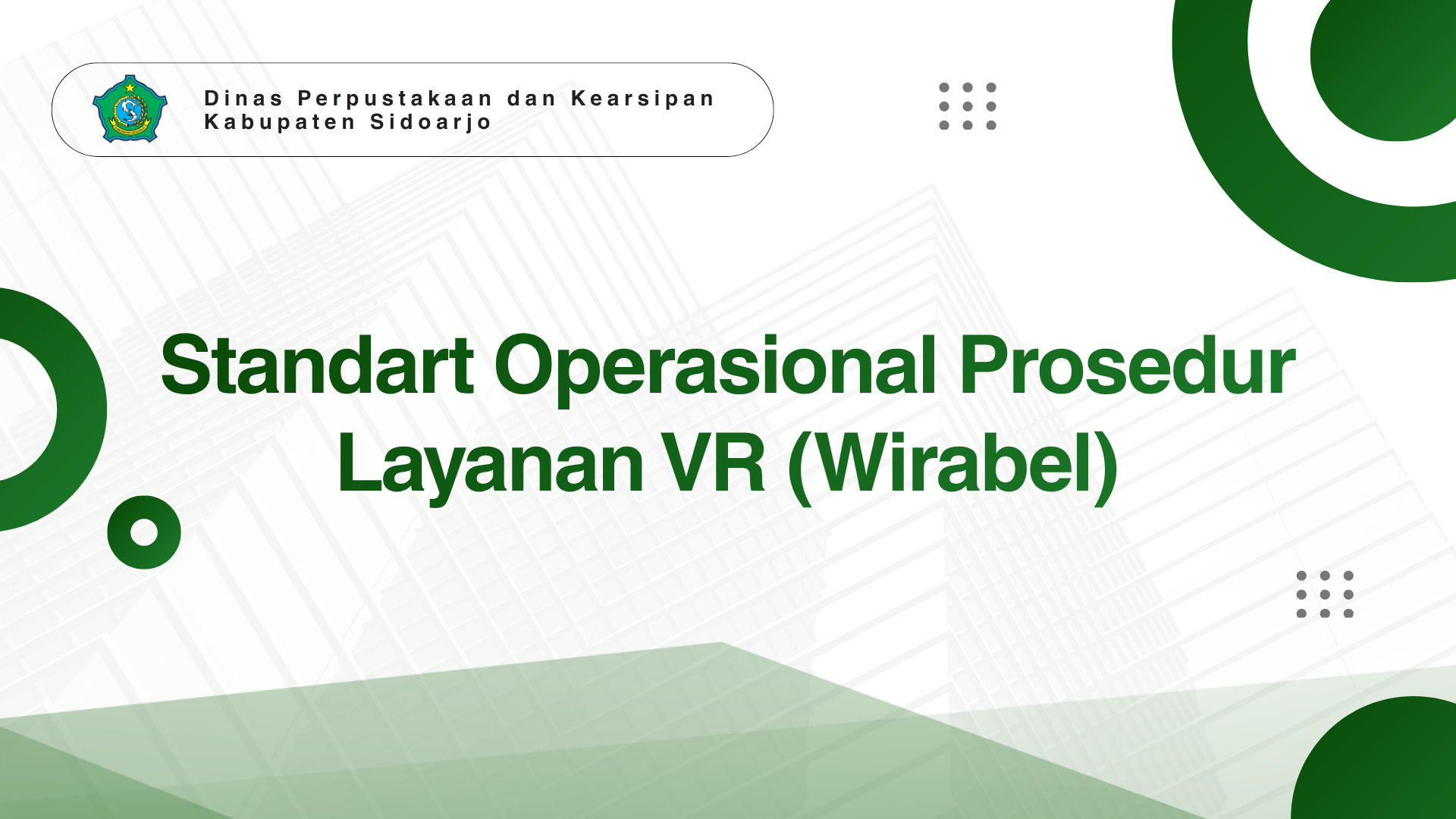 Dinas Perpustakaan dan Kearsipan
Kabupaten Sidoarjo

Standart Operasional Prosedur Layanan VR (Wirabel)